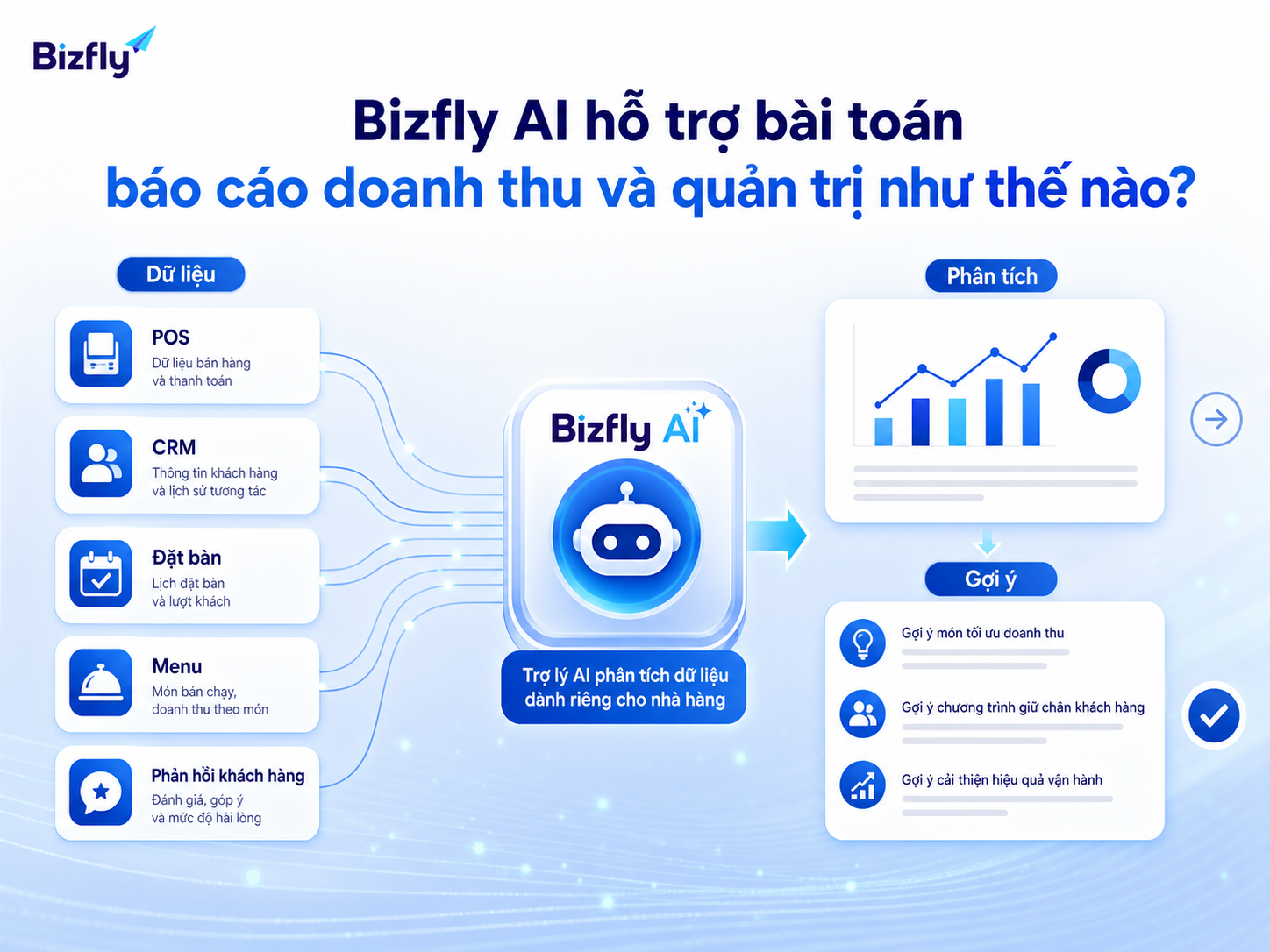 Bizfly

Bizfly AI hỗ trợ bài toán báo cáo doanh thu và quản trị như thế nào?

Dữ liệu

POS
Dữ liệu bán hàng và thanh toán

CRM
Thông tin khách hàng và lịch sử tương tác

Đặt bàn
Lịch đặt bàn và lượt khách

Menu
Món bán chạy, doanh thu theo món

Phản hồi khách hàng
Đánh giá, góp ý và mức độ hài lòng

Bizfly AI

Trợ lý AI phân tích dữ liệu dành riêng cho nhà hàng

Phân tích

Gợi ý

Gợi ý món tối ưu doanh thu

Gợi ý chương trình giữ chân khách hàng

Gợi ý cải thiện hiệu quả vận hành